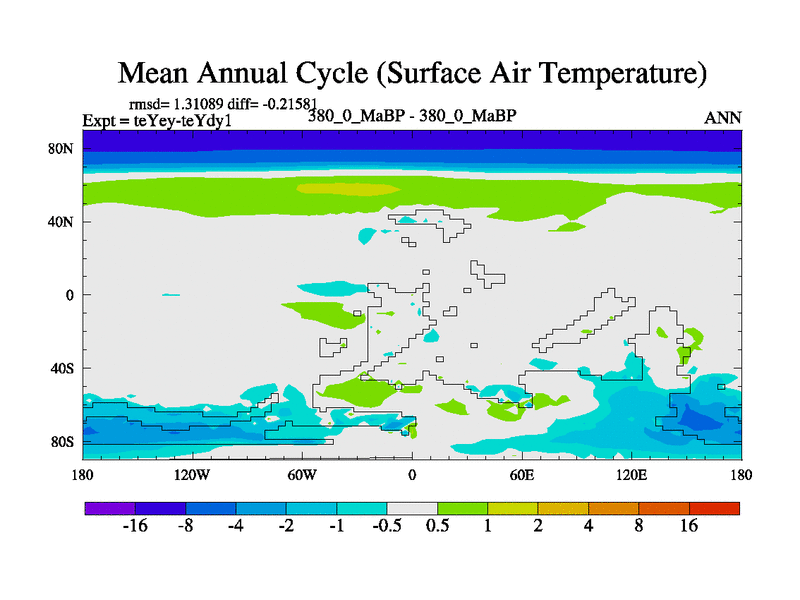 Mean Annual Cycle (Surface Air Temperature)

rmsd= 1.31089 diff= -0.21581
Expt = teYey-teYdy1
380_0_MaBP - 380_0_MaBP
ANN

80N
40N
0
40S
80S

180
120W
60W
0
60E
120E
180

-16
-8
-4
-2
-1
-0.5
0.5
1
2
4
8
16